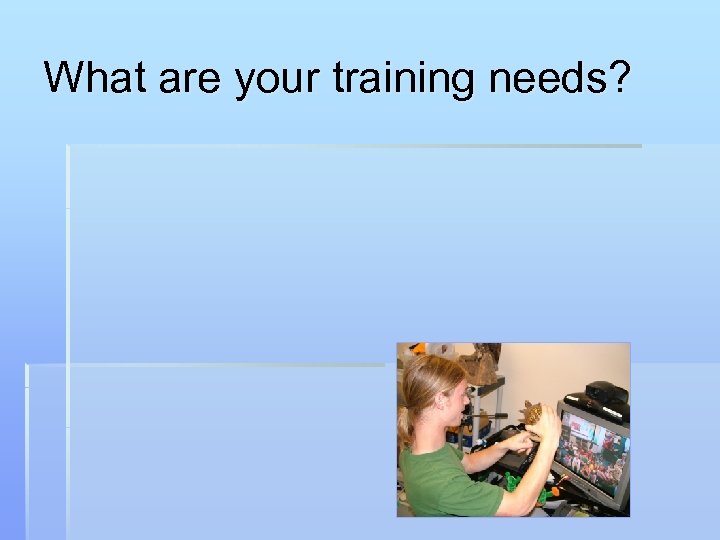 What are your training needs?